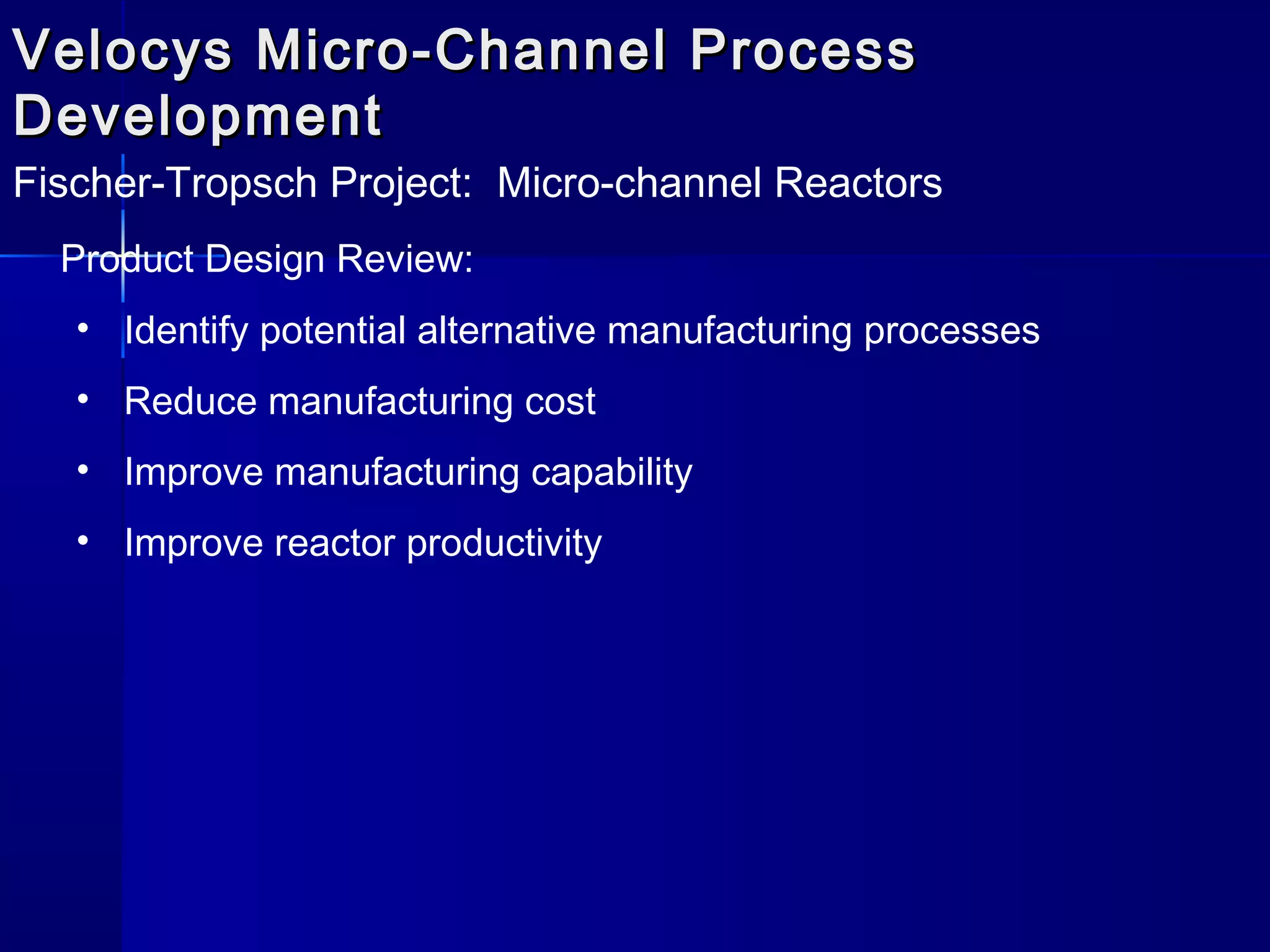 Velocys Micro-Channel Process Development

Fischer-Tropsch Project:  Micro-channel Reactors

Product Design Review:

• Identify potential alternative manufacturing processes
• Reduce manufacturing cost
• Improve manufacturing capability
• Improve reactor productivity